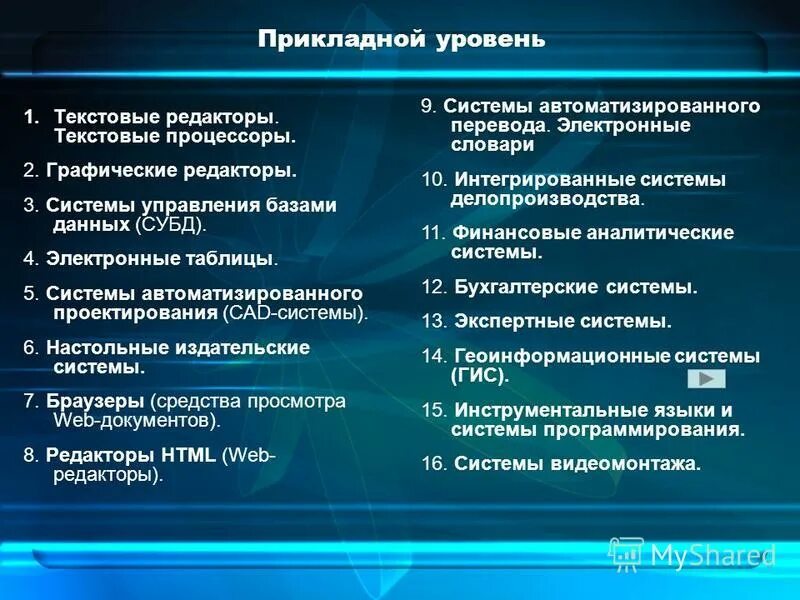 Прикладной уровень

1. Текстовые редакторы. Текстовые процессоры.

2. Графические редакторы.

3. Системы управления базами данных (СУБД).

4. Электронные таблицы.

5. Системы автоматизированного проектирования (CAD-системы).

6. Настольные издательские системы.

7. Браузеры (средства просмотра Web-документов).

8. Редакторы HTML (Web-редакторы).

9. Системы автоматизированного перевода. Электронные словари

10. Интегрированные системы делопроизводства.

11. Финансовые аналитические системы.

12. Бухгалтерские системы.

13. Экспертные системы.

14. Геоинформационные системы (ГИС).

15. Инструментальные языки и системы программирования.

16. Системы видеомонтажа.

MyShared